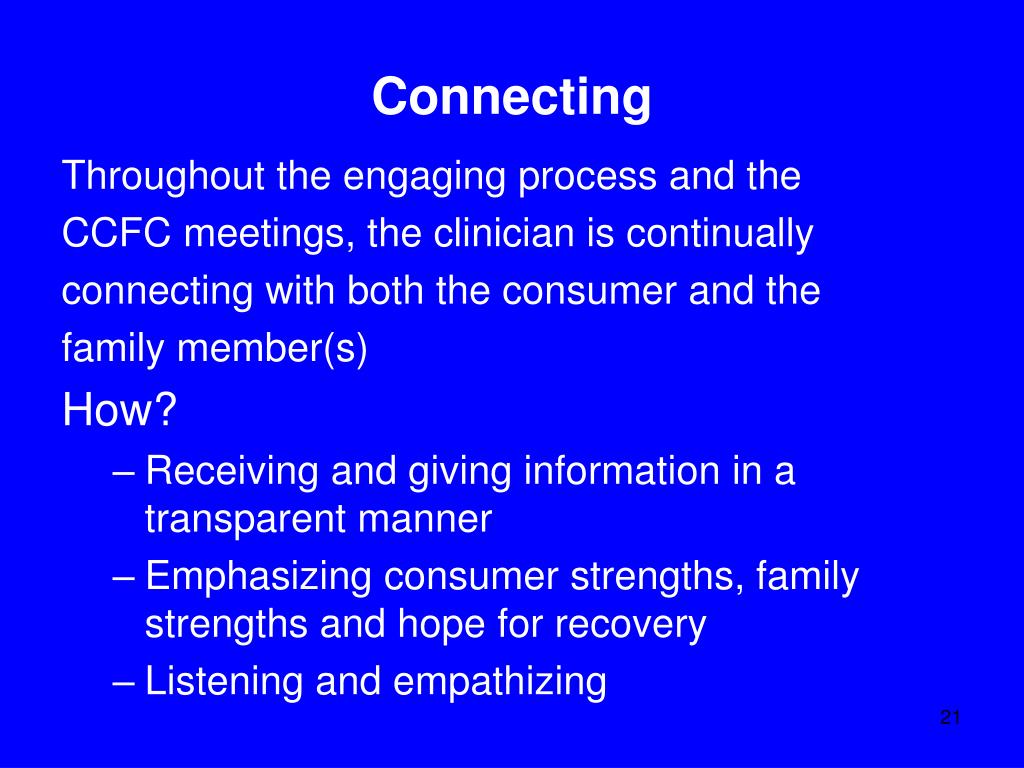 Connecting

Throughout the engaging process and the CCFC meetings, the clinician is continually connecting with both the consumer and the family member(s)

How?

– Receiving and giving information in a transparent manner
– Emphasizing consumer strengths, family strengths and hope for recovery
– Listening and empathizing

21